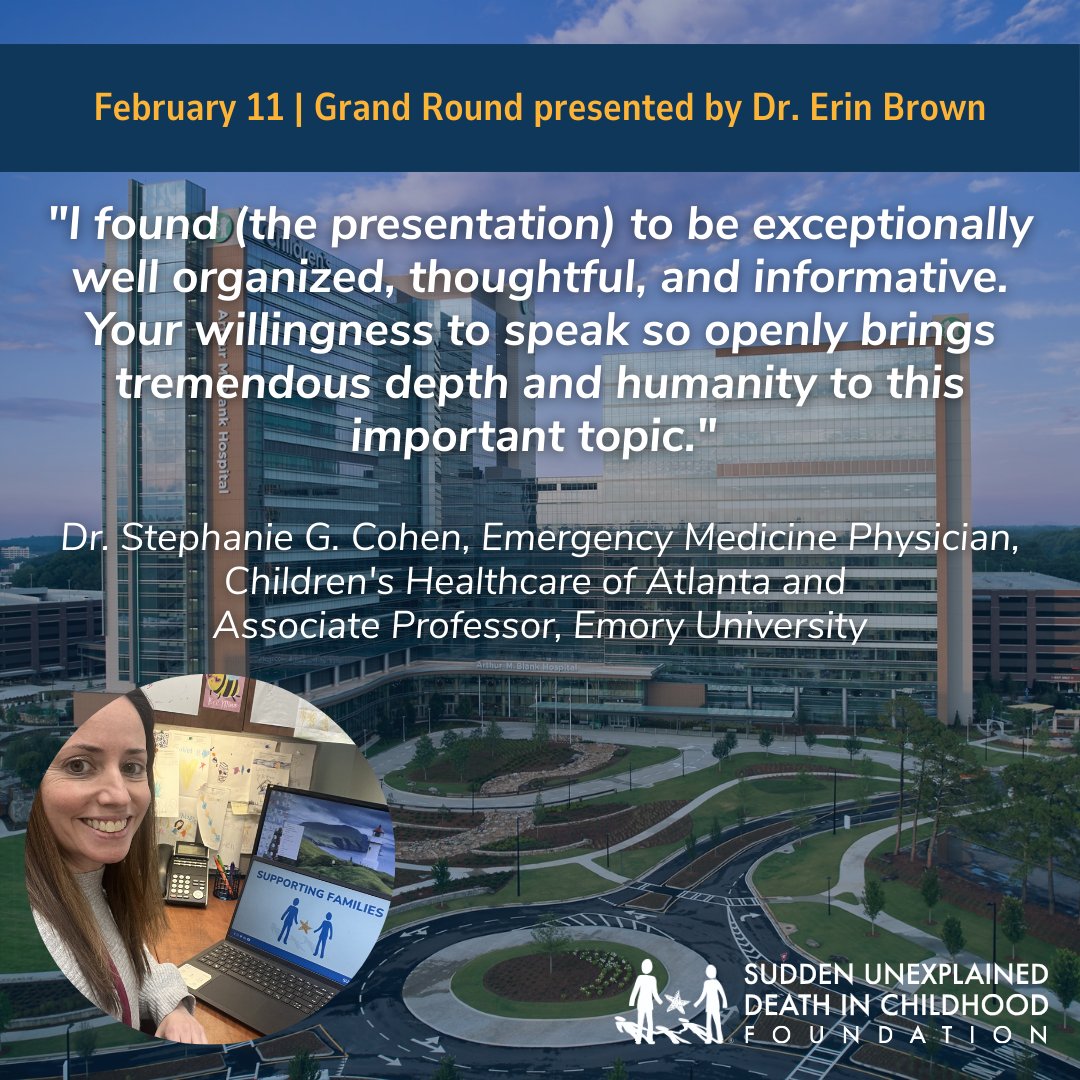 February 11 | Grand Round presented by Dr. Erin Brown

"I found (the presentation) to be exceptionally well organized, thoughtful, and informative. Your willingness to speak so openly brings tremendous depth and humanity to this important topic."

Dr. Stephanie G. Cohen, Emergency Medicine Physician, Children's Healthcare of Atlanta and Associate Professor, Emory University

Children's

Arthur M. Blank Hospital

Arthur M. Blank Hospital

SUPPORTING FAMILIES

SUDDEN UNEXPLAINED DEATH IN CHILDHOOD FOUNDATION